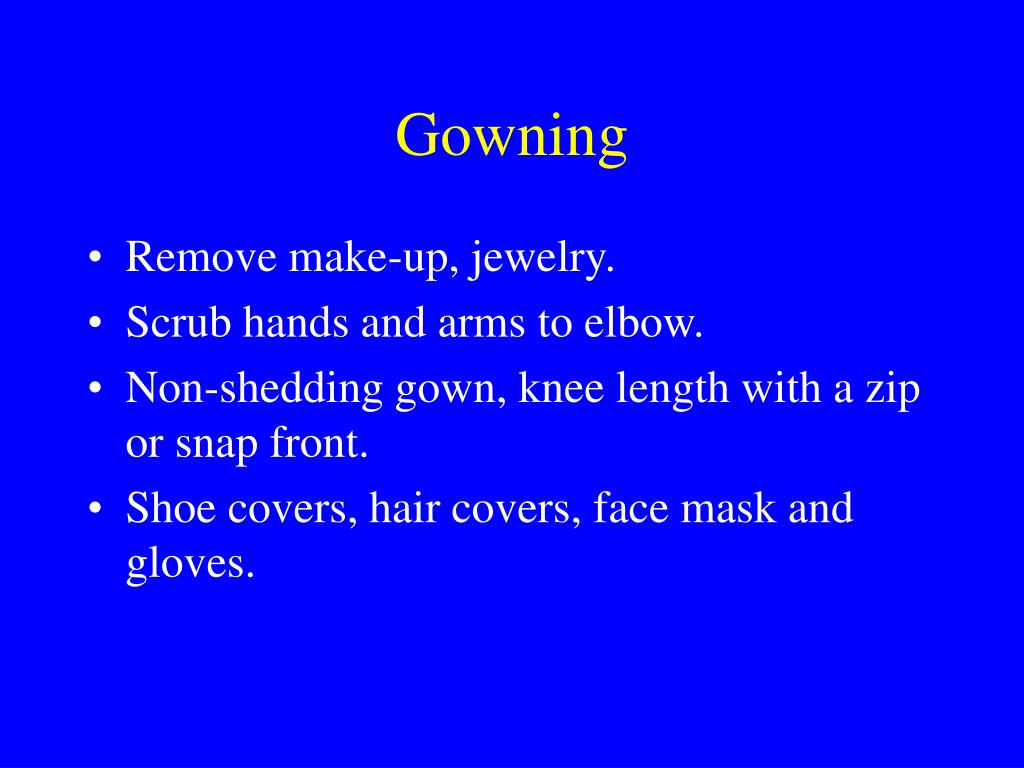 Gowning

• Remove make-up, jewelry.
• Scrub hands and arms to elbow.
• Non-shedding gown, knee length with a zip or snap front.
• Shoe covers, hair covers, face mask and gloves.